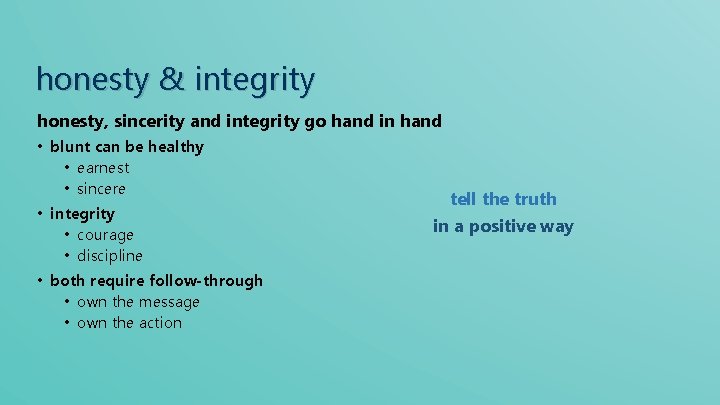 honesty & integrity

honesty, sincerity and integrity go hand in hand

• blunt can be healthy
  • earnest
  • sincere
• integrity
  • courage
  • discipline
• both require follow-through
  • own the message
  • own the action

tell the truth
in a positive way